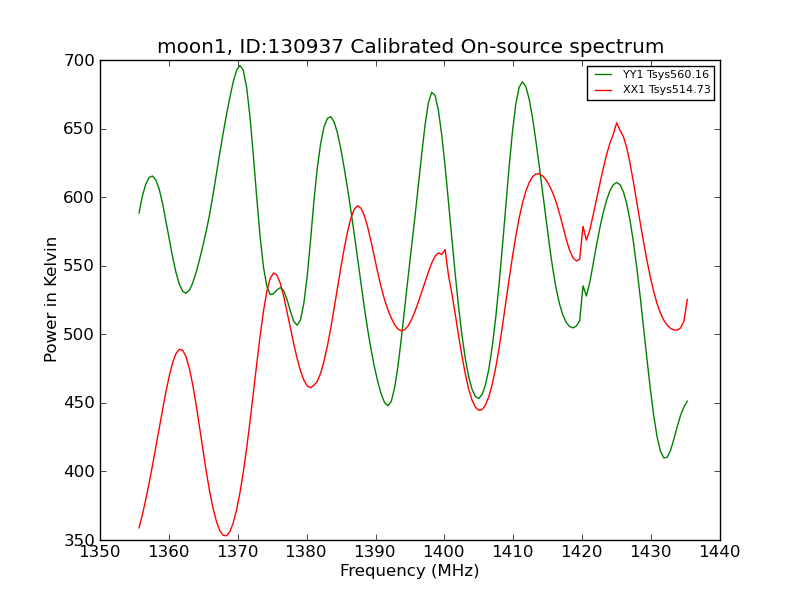 moon1, ID:130937 Calibrated On-source spectrum

YY1 Tsys560.16
XX1 Tsys514.73

Power in Kelvin

700
650
600
550
500
450
400
350

1350 1360 1370 1380 1390 1400 1410 1420 1430 1440

Frequency (MHz)